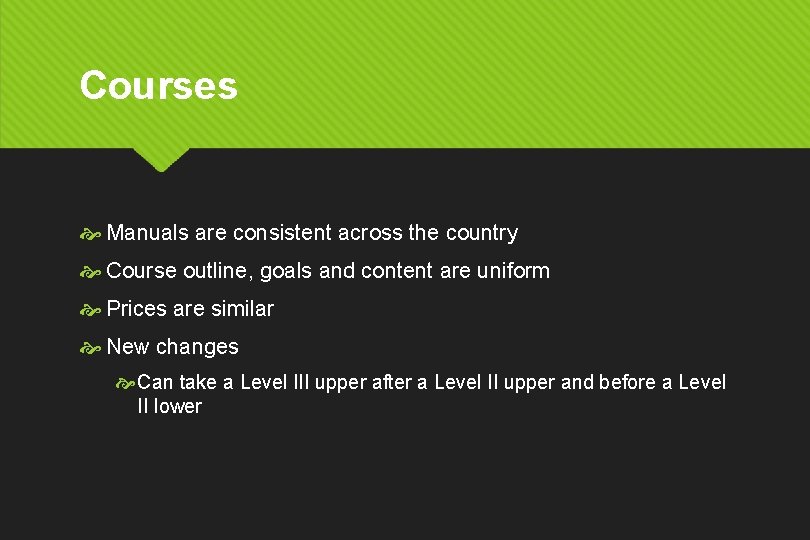 Courses

Manuals are consistent across the country

Course outline, goals and content are uniform

Prices are similar

New changes

Can take a Level III upper after a Level II upper and before a Level II lower